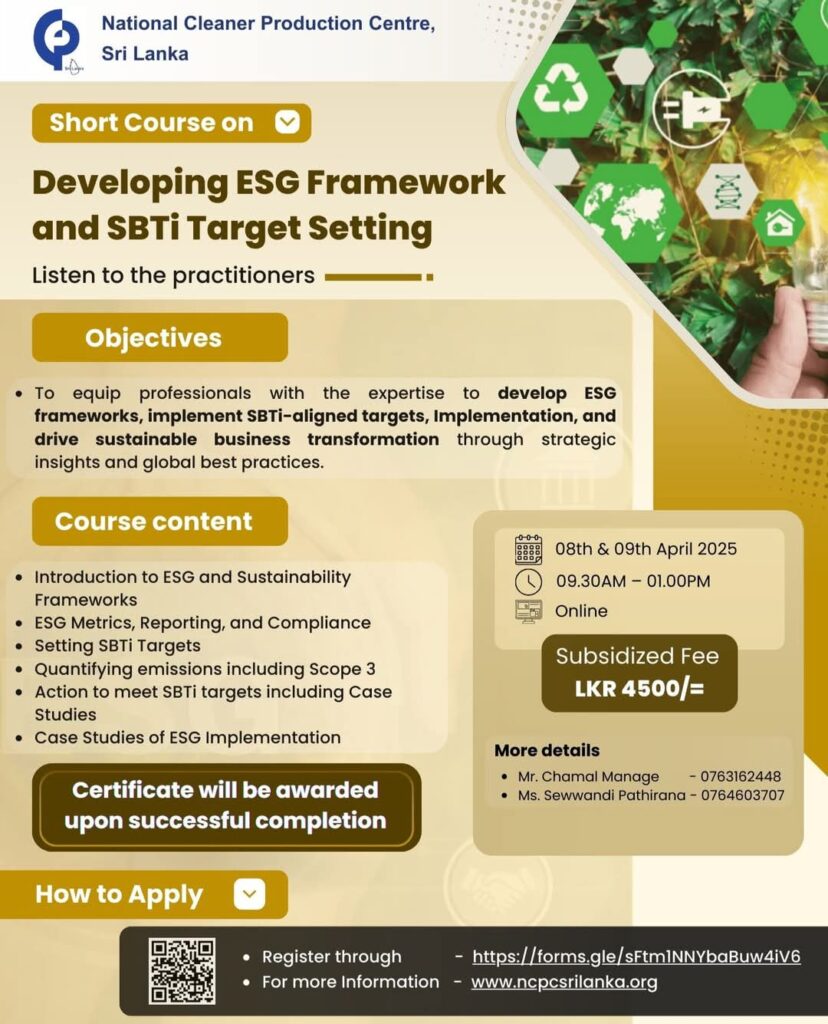 National Cleaner Production Centre, Sri Lanka

Short Course on

Developing ESG Framework and SBTi Target Setting

Listen to the practitioners

Objectives

• To equip professionals with the expertise to develop ESG frameworks, implement SBTi-aligned targets, Implementation, and drive sustainable business transformation through strategic insights and global best practices.

Course content

• Introduction to ESG and Sustainability Frameworks
• ESG Metrics, Reporting, and Compliance
• Setting SBTi Targets
• Quantifying emissions including Scope 3
• Action to meet SBTi targets including Case Studies
• Case Studies of ESG Implementation

Certificate will be awarded upon successful completion

08th & 09th April 2025
09.30AM – 01.00PM
Online

Subsidized Fee
LKR 4500/=

More details
• Mr. Chamal Manage - 0763162448
• Ms. Sewwandi Pathirana - 0764603707

How to Apply

• Register through - https://forms.gle/sFtm1NNYbaBuw4iV6
• For more Information - www.ncpcsrilanka.org